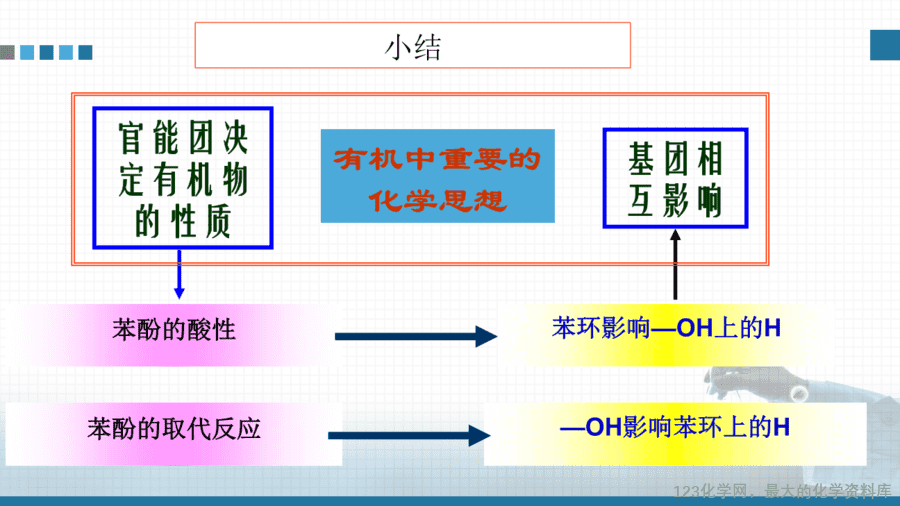 小结

官能团决定有机物的性质

有机中重要的化学思想

基团相互影响

苯酚的酸性

苯环影响—OH上的H

苯酚的取代反应

—OH影响苯环上的H

123化学网，最大的化学资料库